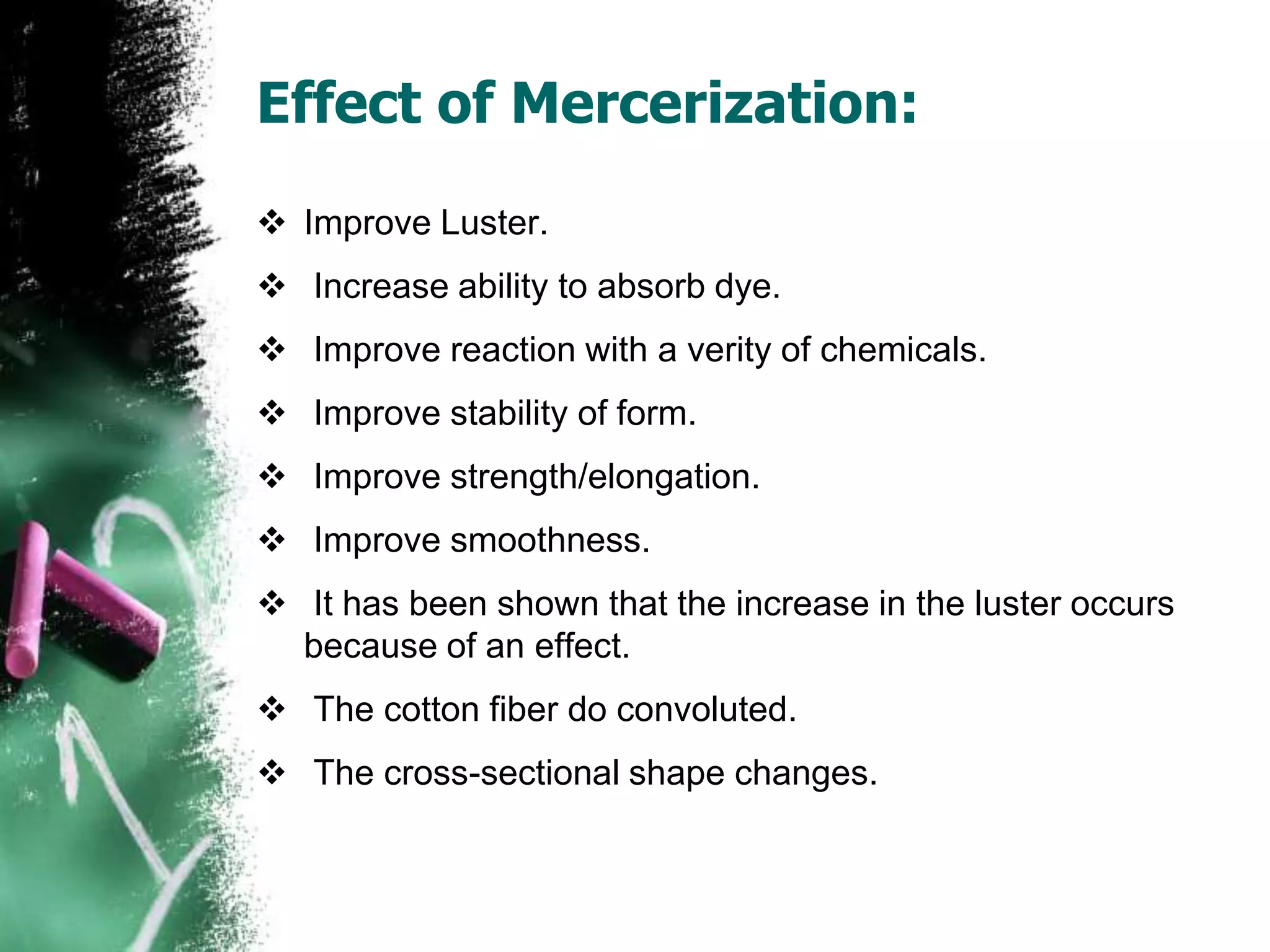 Effect of Mercerization:

❖ Improve Luster.

❖ Increase ability to absorb dye.

❖ Improve reaction with a verity of chemicals.

❖ Improve stability of form.

❖ Improve strength/elongation.

❖ Improve smoothness.

❖ It has been shown that the increase in the luster occurs because of an effect.

❖ The cotton fiber do convoluted.

❖ The cross-sectional shape changes.